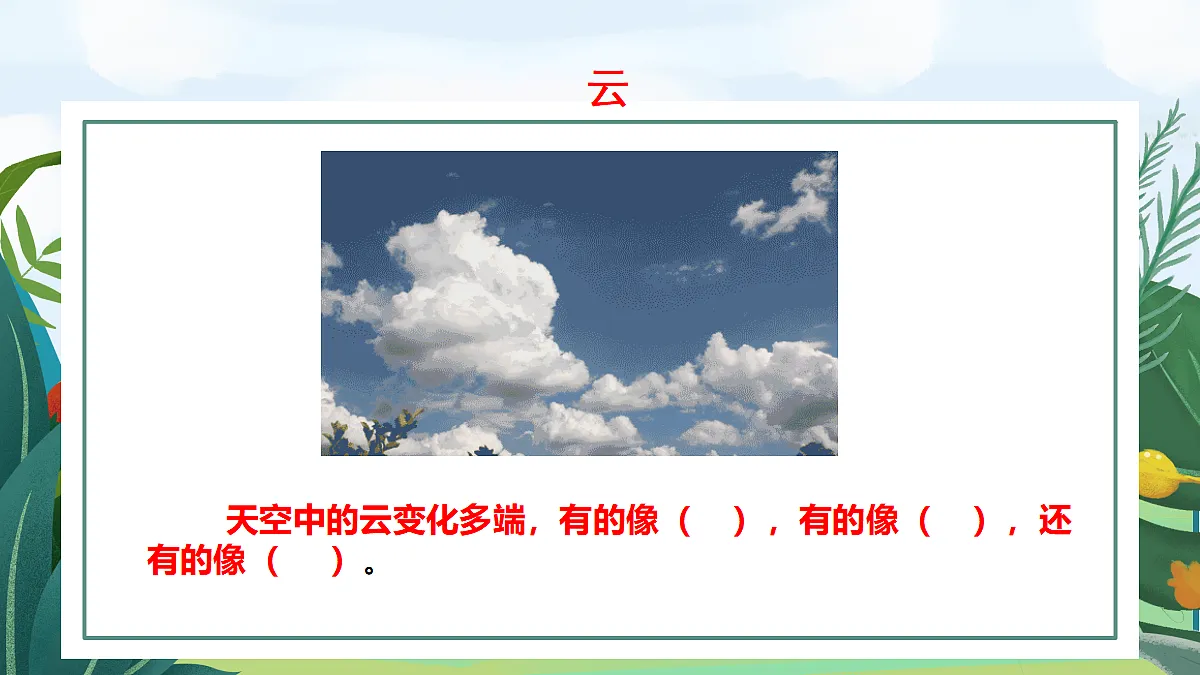 云

天空中的云变化多端，有的像（　），有的像（　），还有的像（　）。